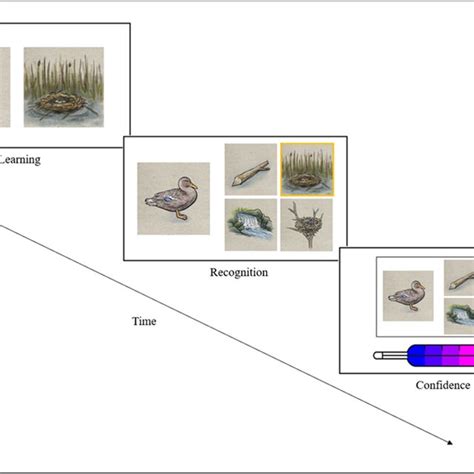 Learning

Recognition

Time

Confidence